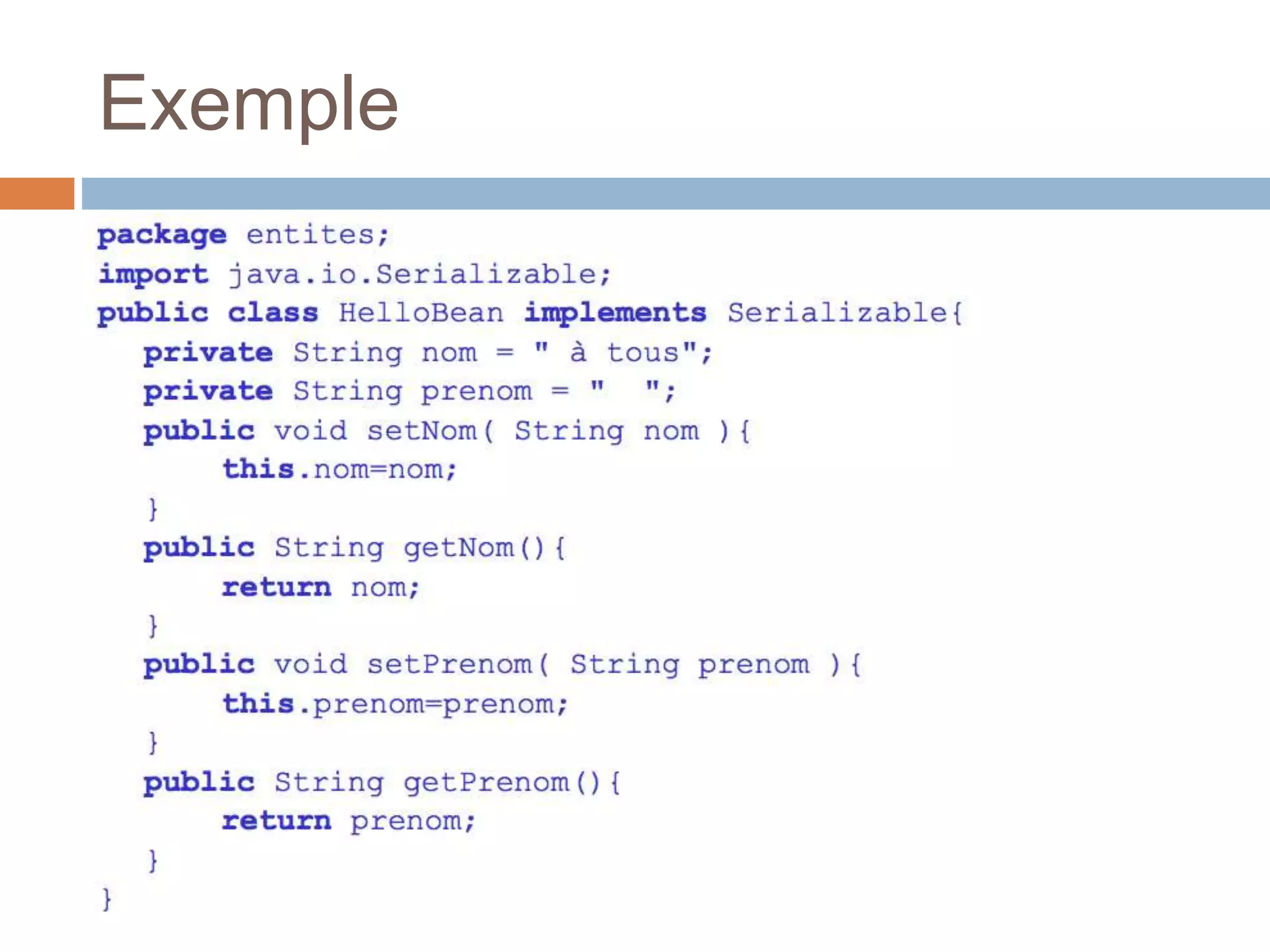 Exemple

package entites;
import java.io.Serializable;
public class HelloBean implements Serializable{
  private String nom = " à tous";
  private String prenom = "  ";
  public void setNom( String nom ){
      this.nom=nom;
  }
  public String getNom(){
      return nom;
  }
  public void setPrenom( String prenom ){
      this.prenom=prenom;
  }
  public String getPrenom(){
      return prenom;
  }
}